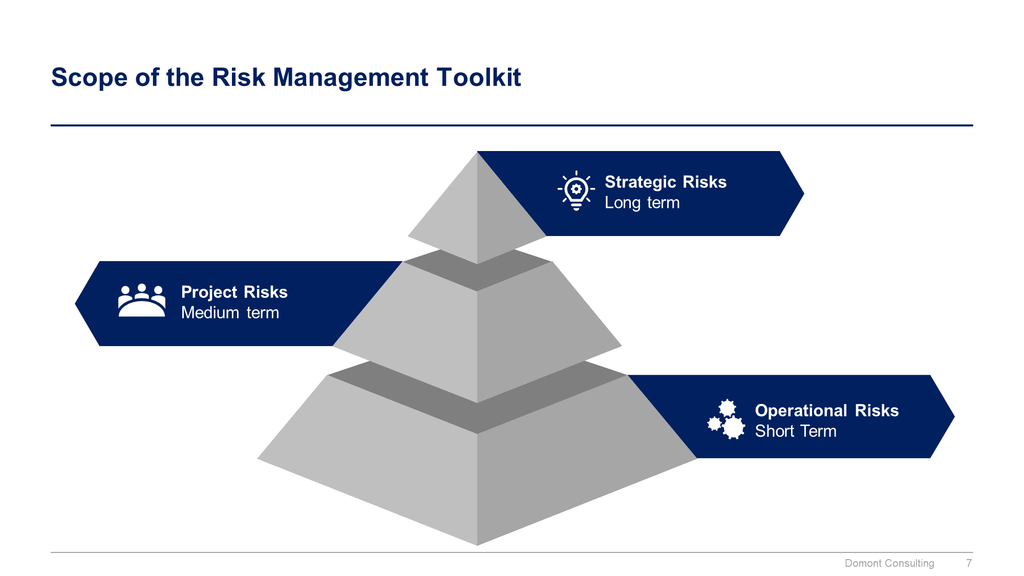 Scope of the Risk Management Toolkit

Strategic Risks
Long term

Project Risks
Medium term

Operational Risks
Short Term

Domont Consulting 7